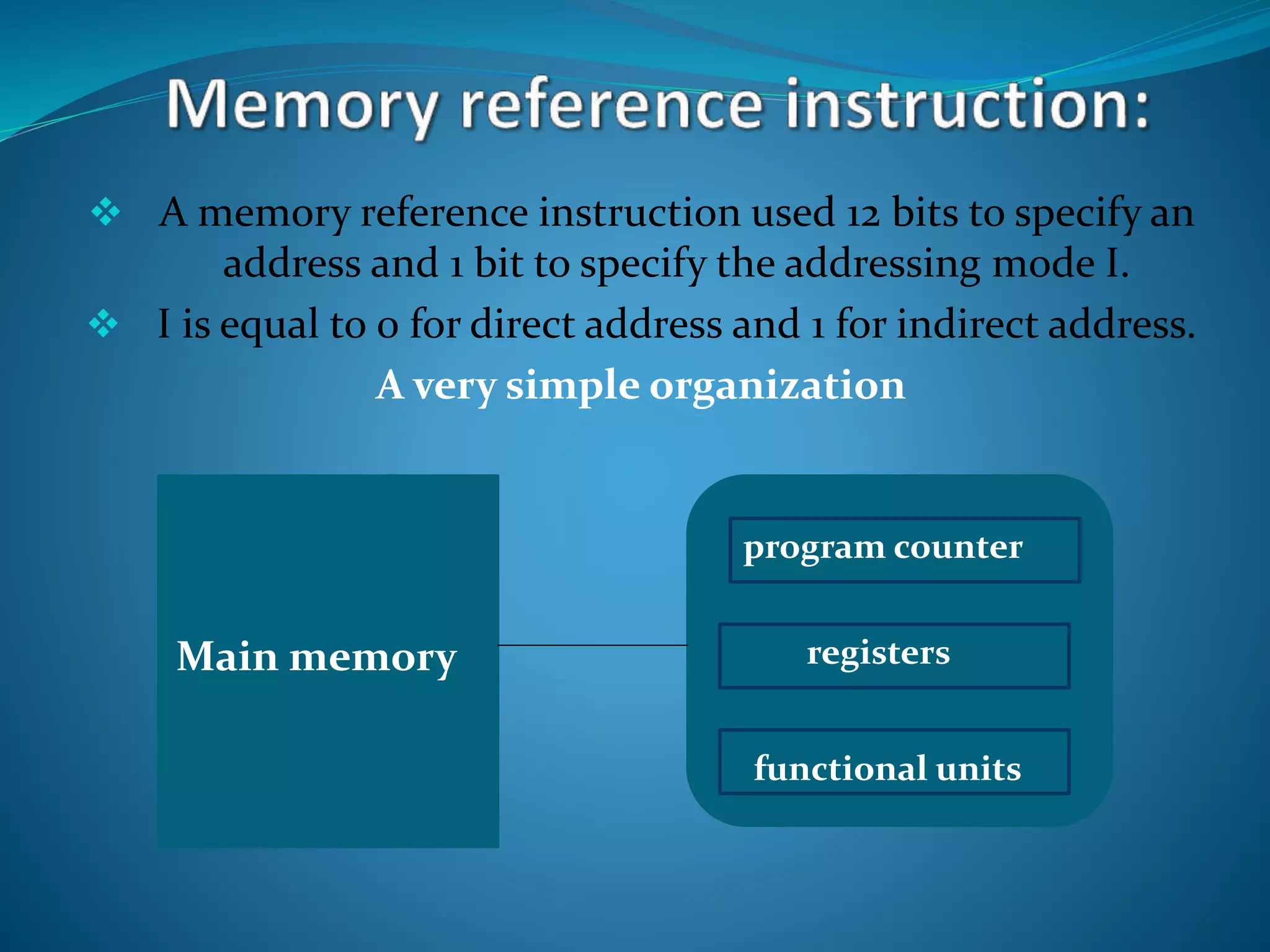 Memory reference instruction:

❖ A memory reference instruction used 12 bits to specify an address and 1 bit to specify the addressing mode I.

❖ I is equal to 0 for direct address and 1 for indirect address.

A very simple organization

Main memory

program counter

registers

functional units